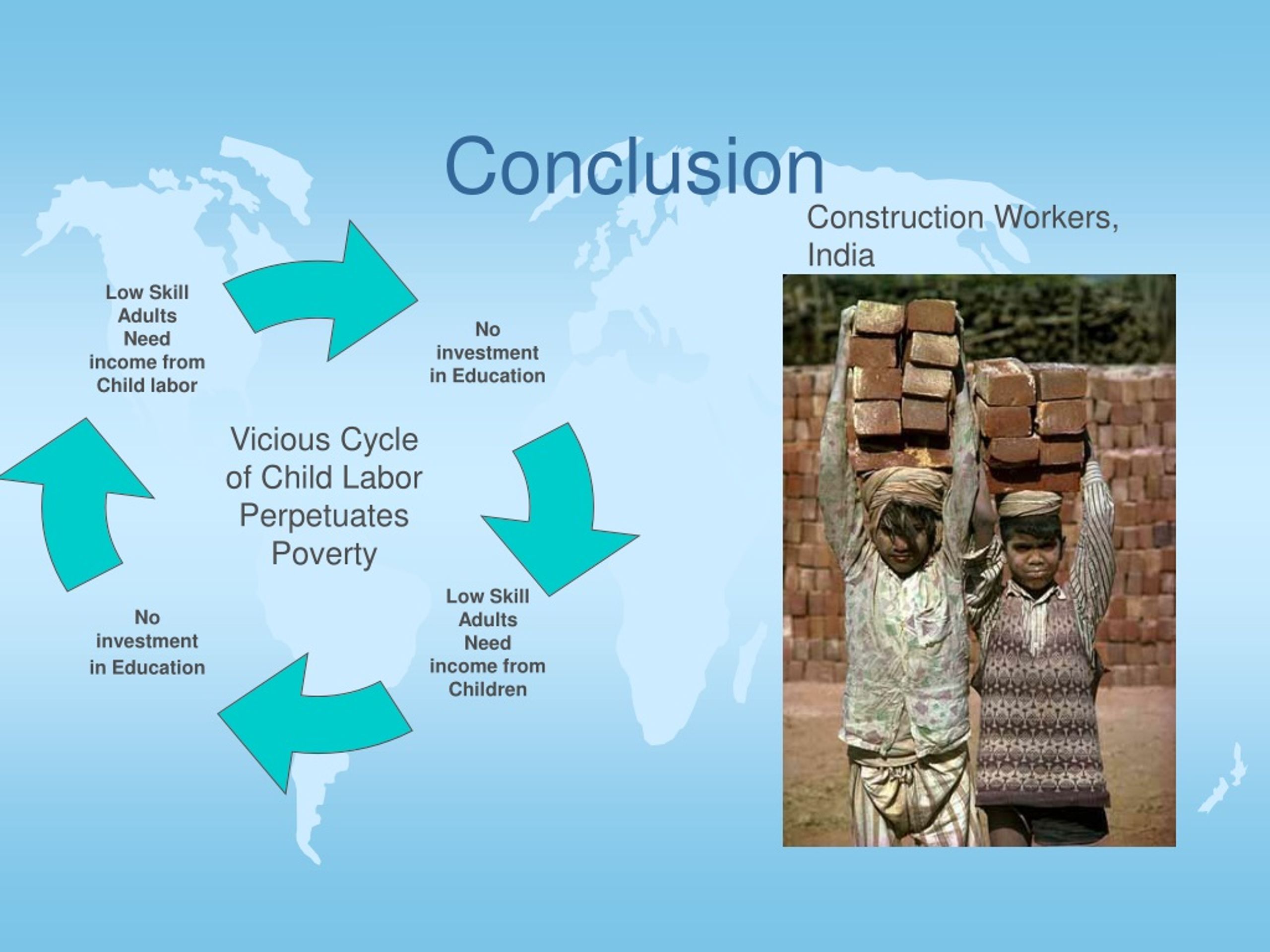 Conclusion

Construction Workers, India

Low Skill Adults Need income from Child labor

No investment in Education

Vicious Cycle of Child Labor Perpetuates Poverty

Low Skill Adults Need income from Children

No investment in Education